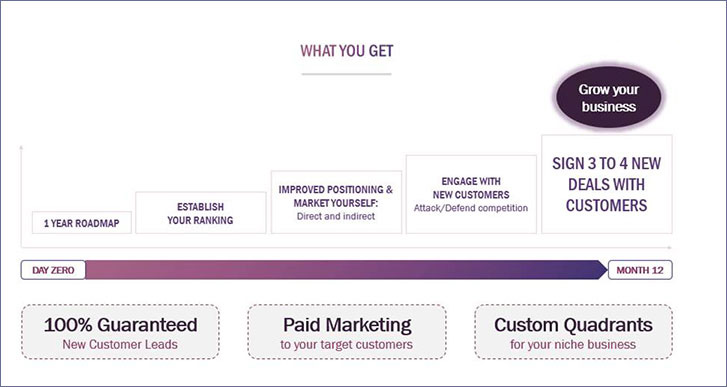 WHAT YOU GET

Grow your business

1 YEAR ROADMAP

ESTABLISH YOUR RANKING

IMPROVED POSITIONING & MARKET YOURSELF: Direct and indirect

ENGAGE WITH NEW CUSTOMERS Attack/Defend competition

SIGN 3 TO 4 NEW DEALS WITH CUSTOMERS

DAY ZERO

MONTH 12

100% Guaranteed
New Customer Leads

Paid Marketing
to your target customers

Custom Quadrants
for your niche business